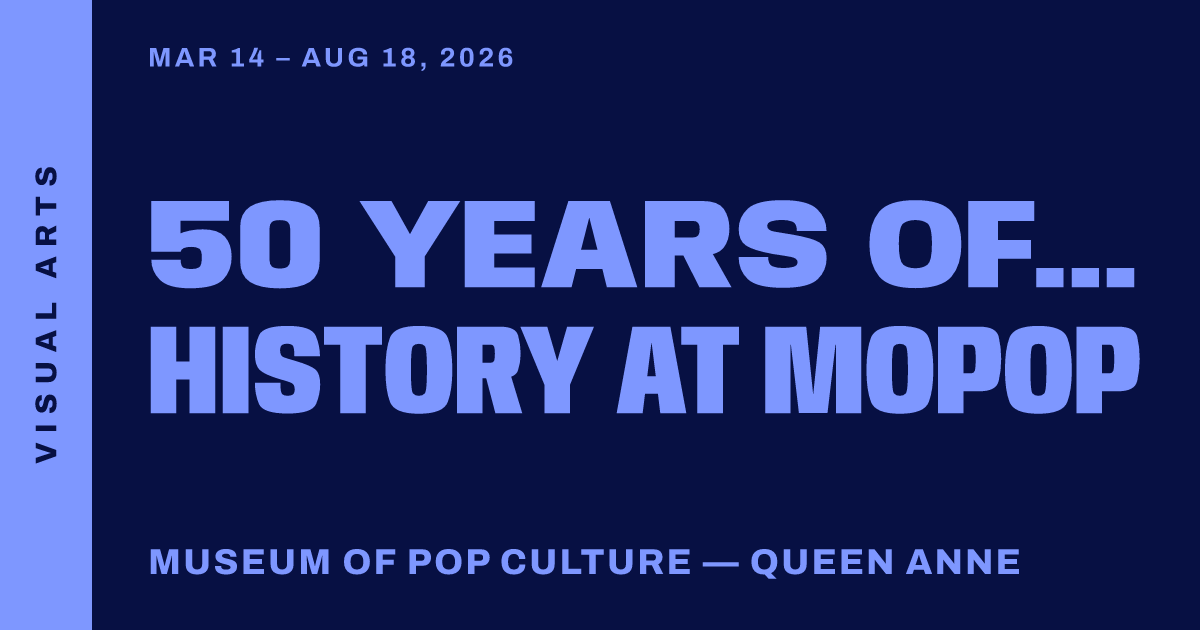 VISUAL ARTS

MAR 14 – AUG 18, 2026

50 YEARS OF... HISTORY AT MOPOP

MUSEUM OF POP CULTURE — QUEEN ANNE